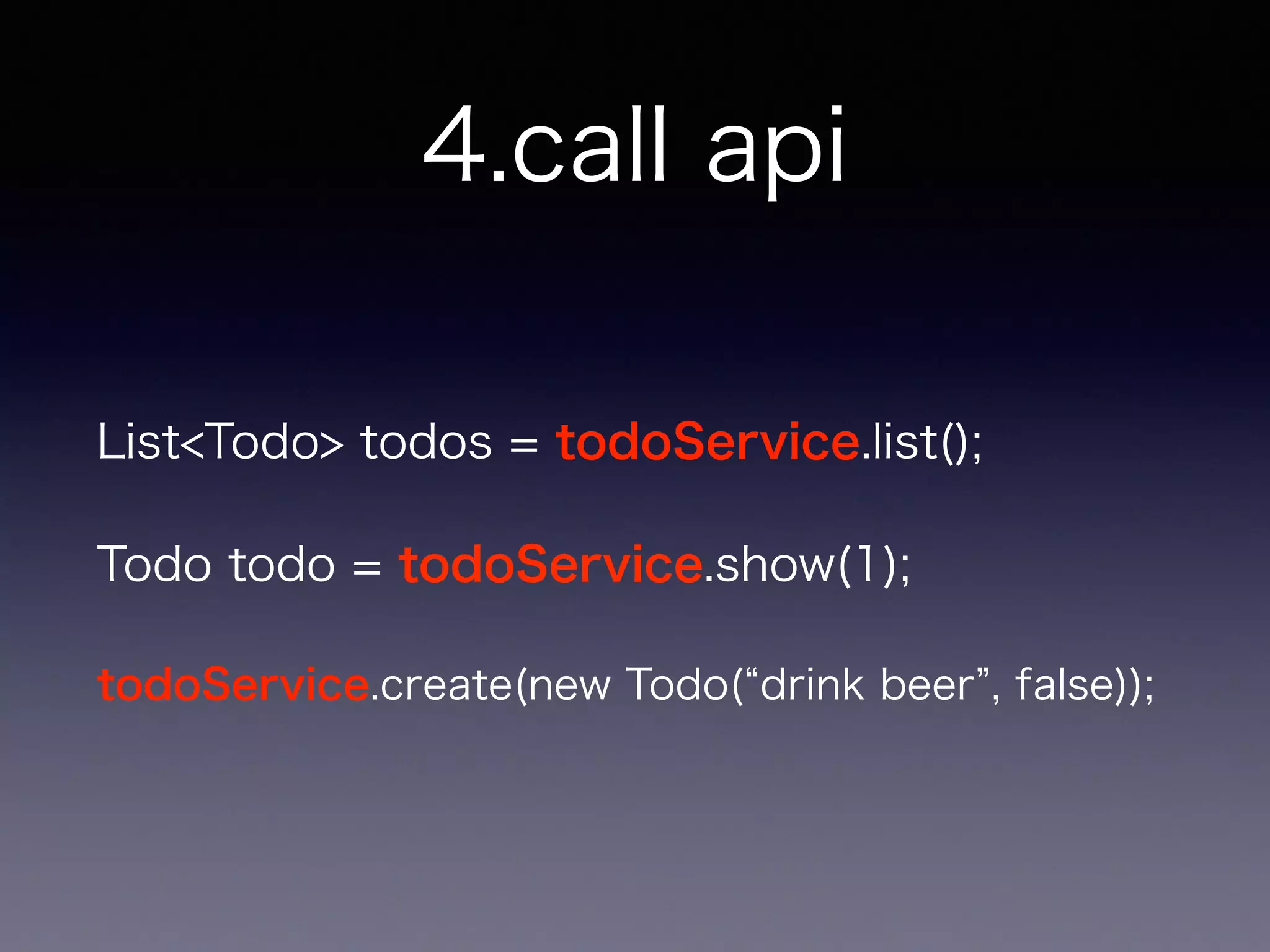 4.call api

List<Todo> todos = todoService.list();

Todo todo = todoService.show(1);

todoService.create(new Todo(“drink beer”, false));